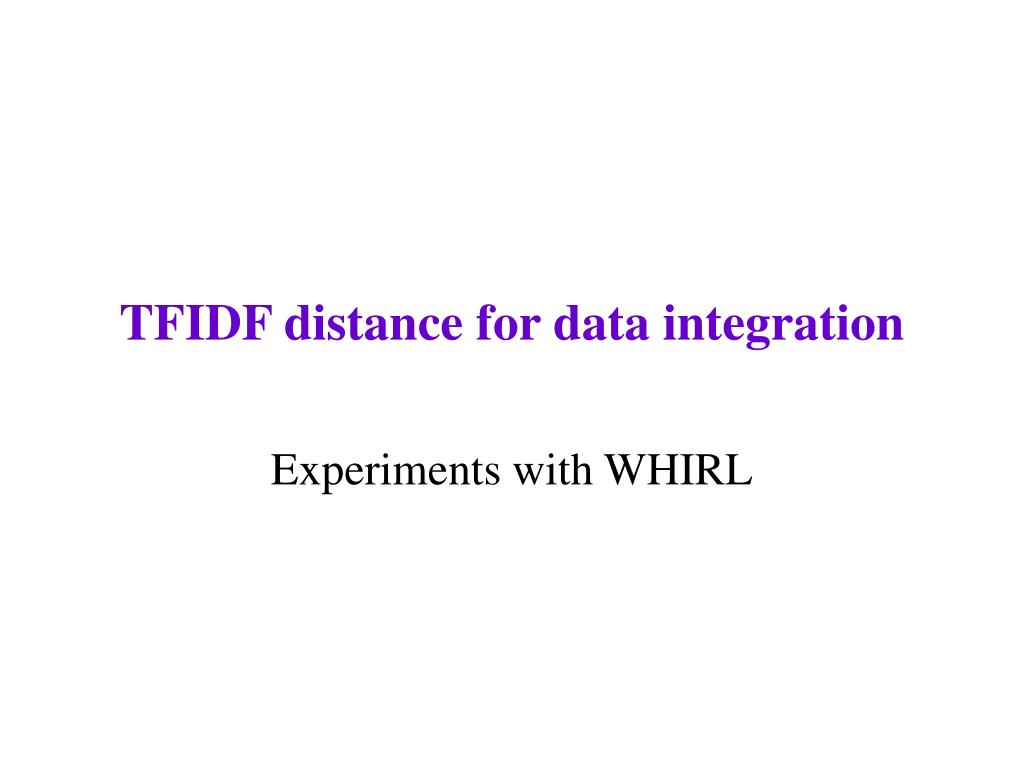 TFIDF distance for data integration

Experiments with WHIRL